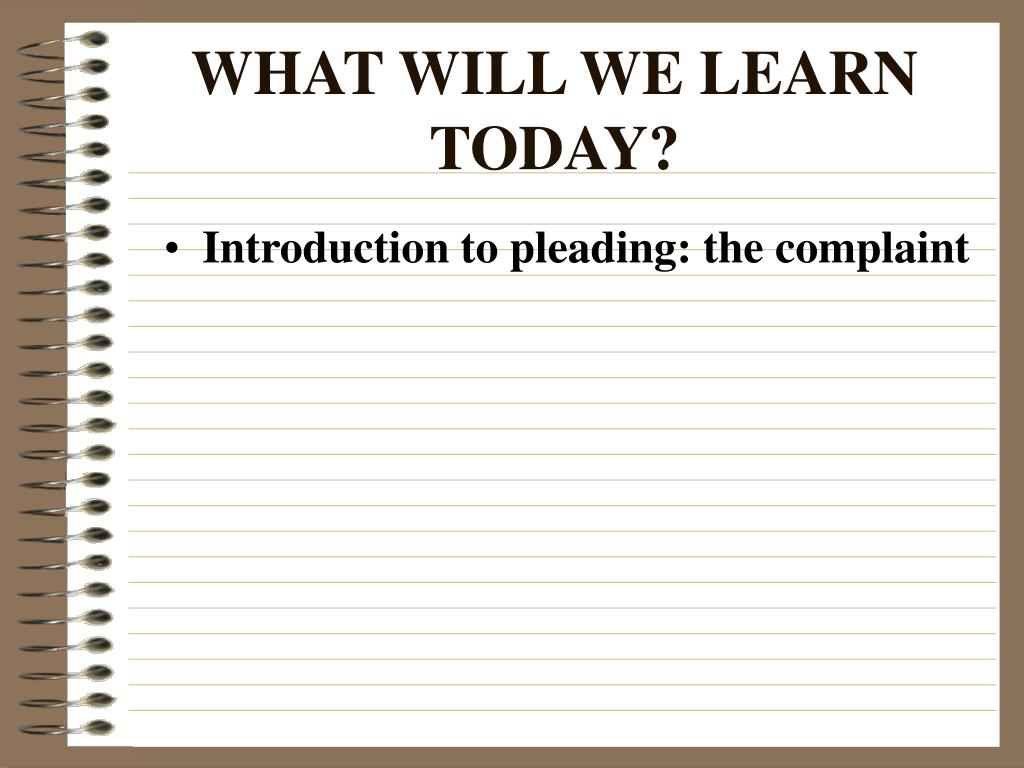 WHAT WILL WE LEARN TODAY?

• Introduction to pleading: the complaint